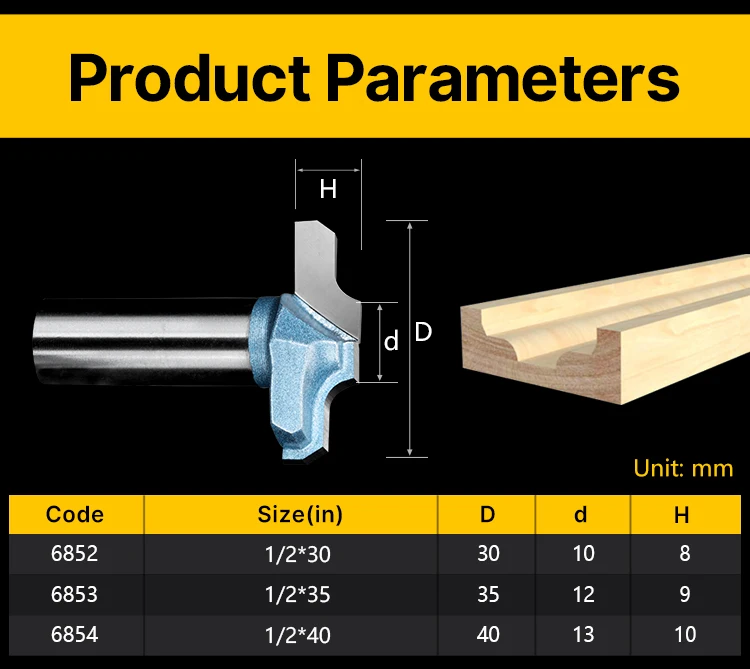 Product Parameters

H

d

D

Unit: mm

| Code | Size(in) | D | d | H |
|---|---|---|---|---|
| 6852 | 1/2*30 | 30 | 10 | 8 |
| 6853 | 1/2*35 | 35 | 12 | 9 |
| 6854 | 1/2*40 | 40 | 13 | 10 |